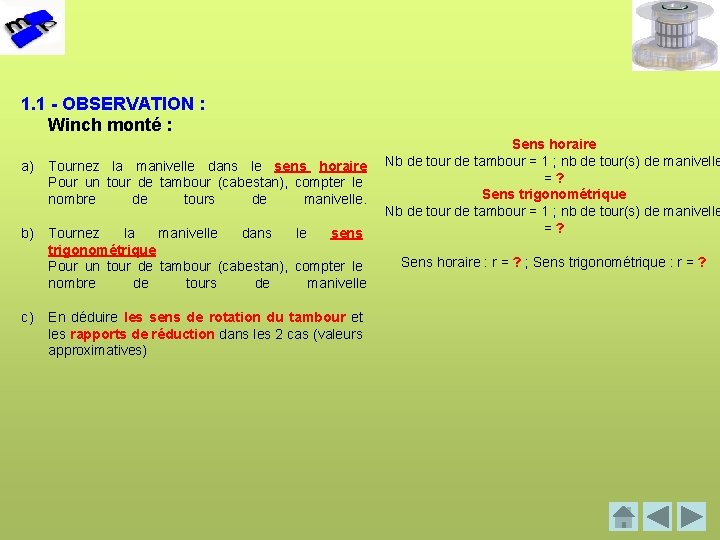 1.1 - OBSERVATION :
Winch monté :

a) Tournez la manivelle dans le sens horaire
Pour un tour de tambour (cabestan), compter le nombre de tours de manivelle.

b) Tournez la manivelle dans le sens trigonométrique
Pour un tour de tambour (cabestan), compter le nombre de tours de manivelle

c) En déduire les sens de rotation du tambour et les rapports de réduction dans les 2 cas (valeurs approximatives)

Sens horaire
Nb de tour de tambour = 1 ; nb de tour(s) de manivelle = ?
Sens trigonométrique
Nb de tour de tambour = 1 ; nb de tour(s) de manivelle = ?

Sens horaire : r = ? ; Sens trigonométrique : r = ?